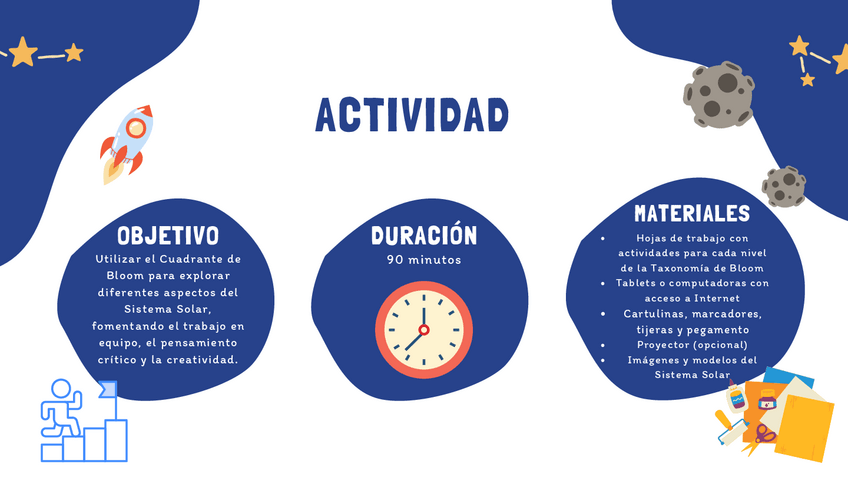 ACTIVIDAD

OBJETIVO

Utilizar el Cuadrante de Bloom para explorar diferentes aspectos del Sistema Solar, fomentando el trabajo en equipo, el pensamiento crítico y la creatividad.

DURACIÓN

90 minutos

MATERIALES

- Hojas de trabajo con actividades para cada nivel de la Taxonomía de Bloom
- Tablets o computadoras con acceso a Internet
- Cartulinas, marcadores, tijeras y pegamento
- Proyector (opcional)
- Imágenes y modelos del Sistema Solar